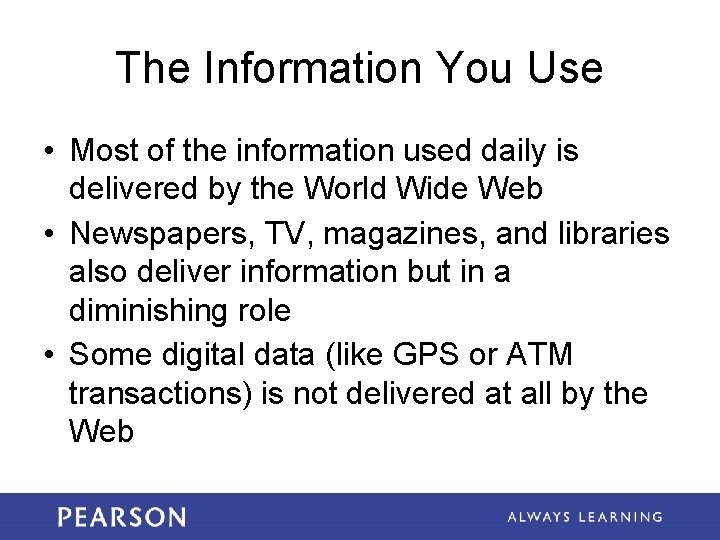 The Information You Use

• Most of the information used daily is delivered by the World Wide Web
• Newspapers, TV, magazines, and libraries also deliver information but in a diminishing role
• Some digital data (like GPS or ATM transactions) is not delivered at all by the Web

PEARSON

ALWAYS LEARNING